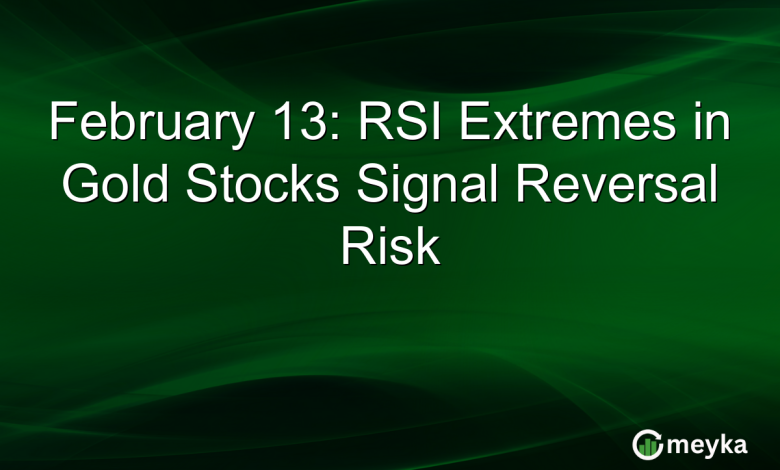 February 13: RSI Extremes in Gold Stocks Signal Reversal Risk

meyka